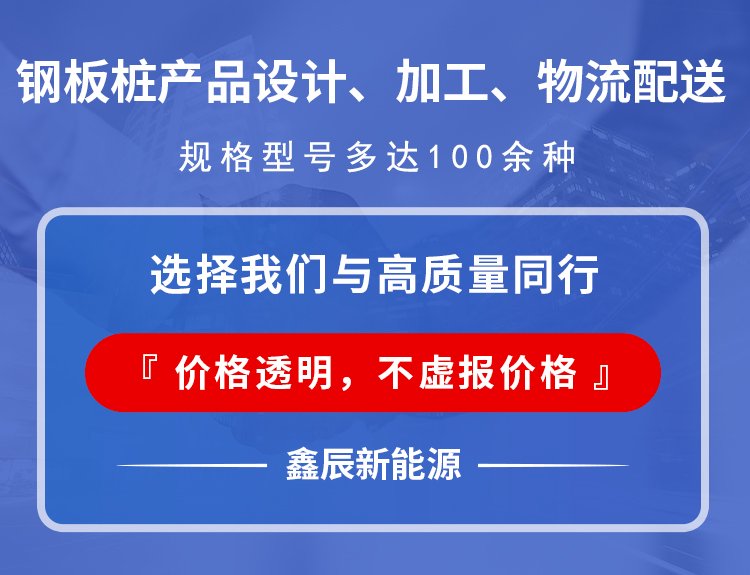 钢板桩产品设计、加工、物流配送

规格型号多达100余种

选择我们与高质量同行

『 价格透明，不虚报价格 』

鑫辰新能源